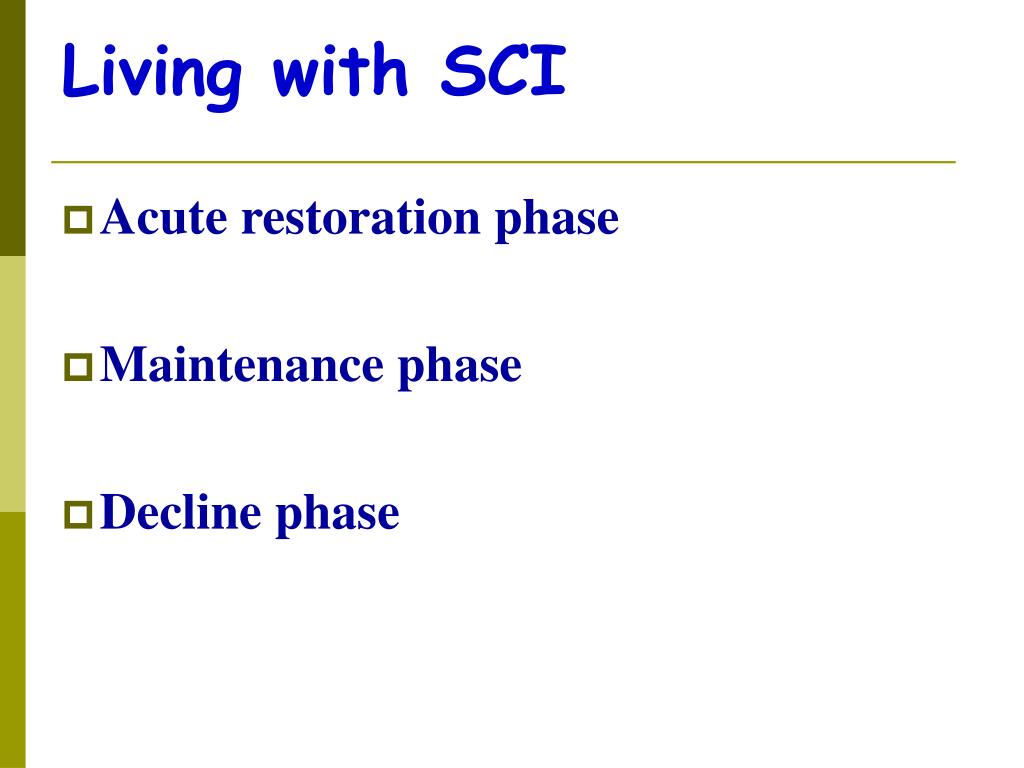 Living with SCI

Acute restoration phase

Maintenance phase

Decline phase